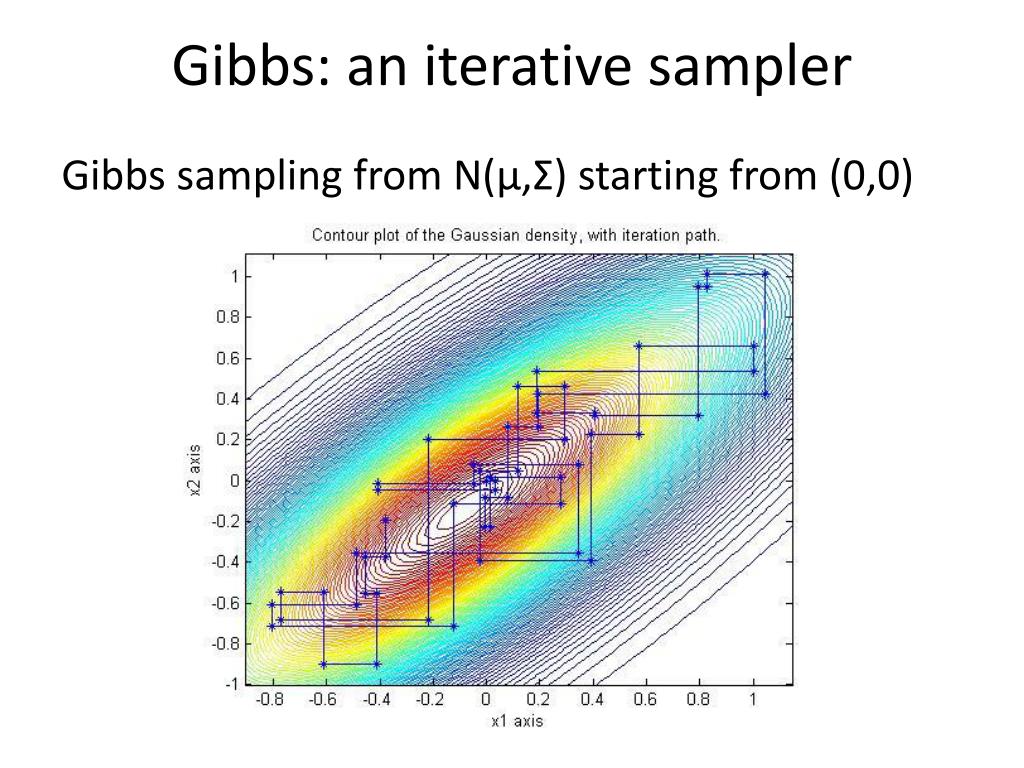 Gibbs: an iterative sampler

Gibbs sampling from N(μ,Σ) starting from (0,0)

Contour plot of the Gaussian density, with iteration path.

1
0.8
0.6
0.4
0.2
0
-0.2
-0.4
-0.6
-0.8
-1

x2 axis

-0.8 -0.6 -0.4 -0.2 0 0.2 0.4 0.6 0.8 1

x1 axis